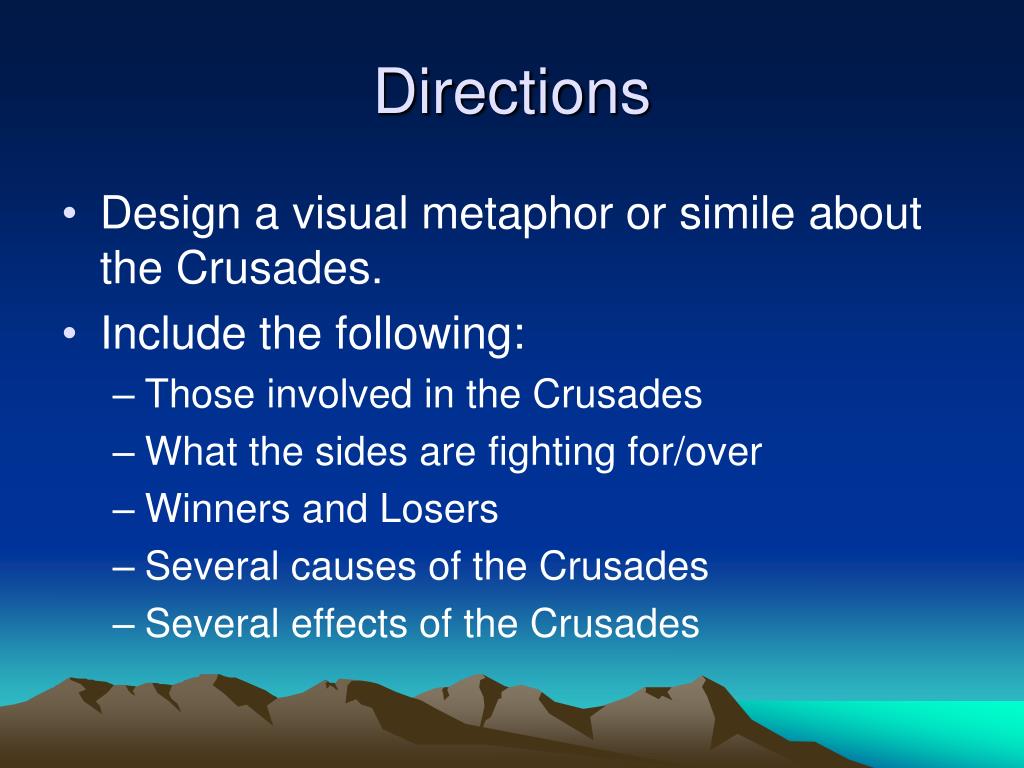 Directions

• Design a visual metaphor or simile about the Crusades.
• Include the following:
– Those involved in the Crusades
– What the sides are fighting for/over
– Winners and Losers
– Several causes of the Crusades
– Several effects of the Crusades